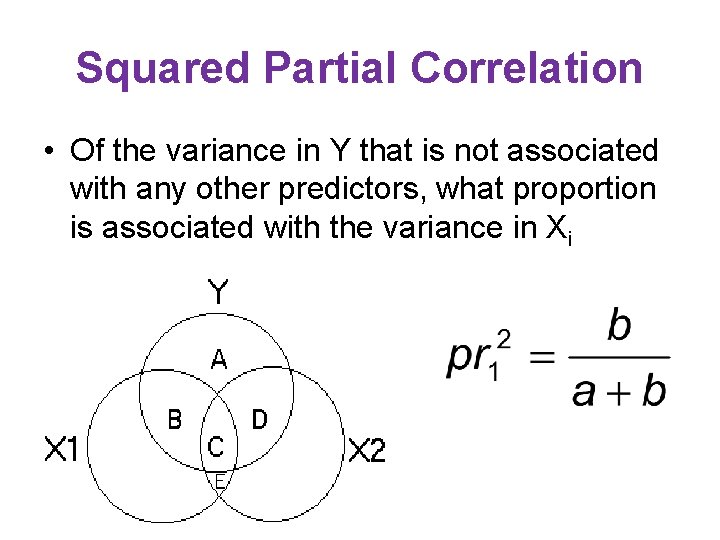 Squared Partial Correlation

• Of the variance in Y that is not associated with any other predictors, what proportion is associated with the variance in $X_i$

Y
A
B
D
C
E
X1
X2

$pr_1^2 = \frac{b}{a+b}$